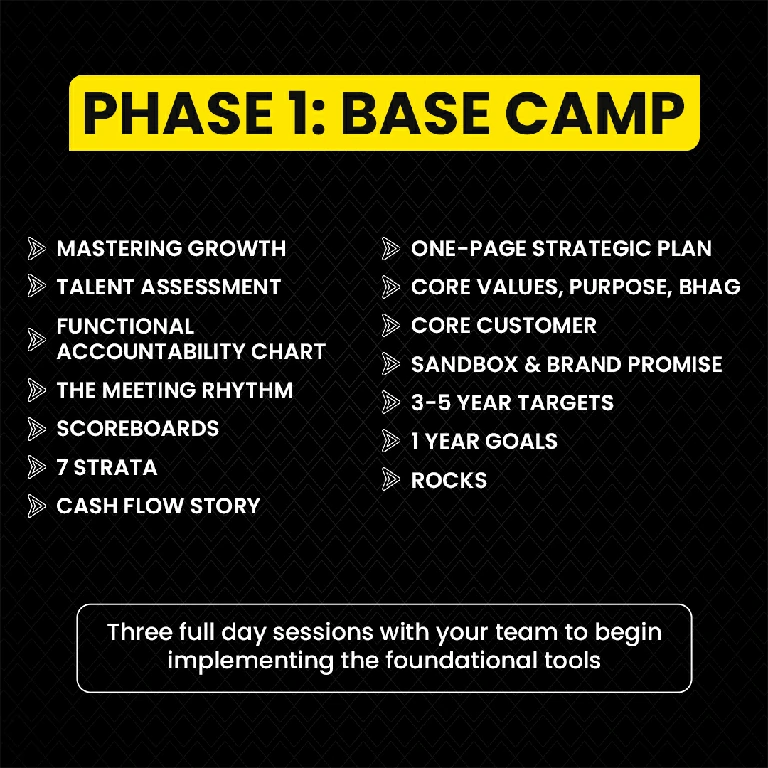 PHASE 1: BASE CAMP

MASTERING GROWTH
TALENT ASSESSMENT
FUNCTIONAL ACCOUNTABILITY CHART
THE MEETING RHYTHM
SCOREBOARDS
7 STRATA
CASH FLOW STORY

ONE-PAGE STRATEGIC PLAN
CORE VALUES, PURPOSE, BHAG
CORE CUSTOMER
SANDBOX & BRAND PROMISE
3-5 YEAR TARGETS
1 YEAR GOALS
ROCKS

Three full day sessions with your team to begin implementing the foundational tools